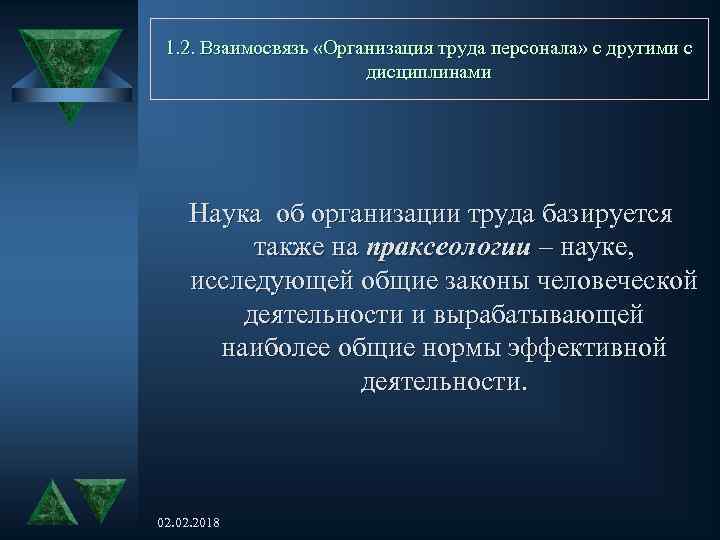 1.2. Взаимосвязь «Организация труда персонала» с другими с дисциплинами

Наука об организации труда базируется также на праксеологии – науке, исследующей общие законы человеческой деятельности и вырабатывающей наиболее общие нормы эффективной деятельности.

02.02.2018